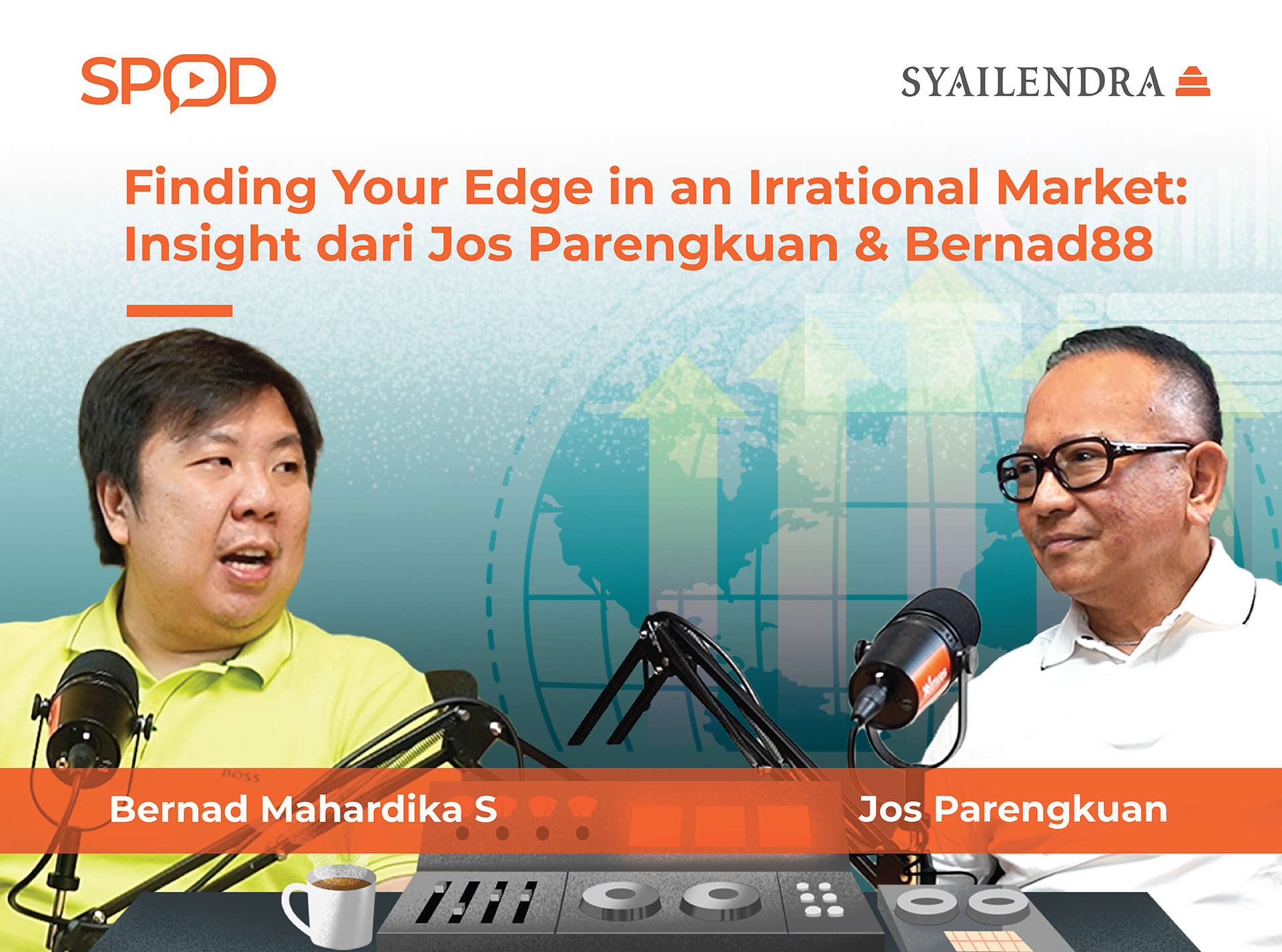 SPOD

SYAILENDRA

Finding Your Edge in an Irrational Market: Insight dari Jos Parengkuan & Bernad88

BOSS

Bernad Mahardika S

Jos Parengkuan